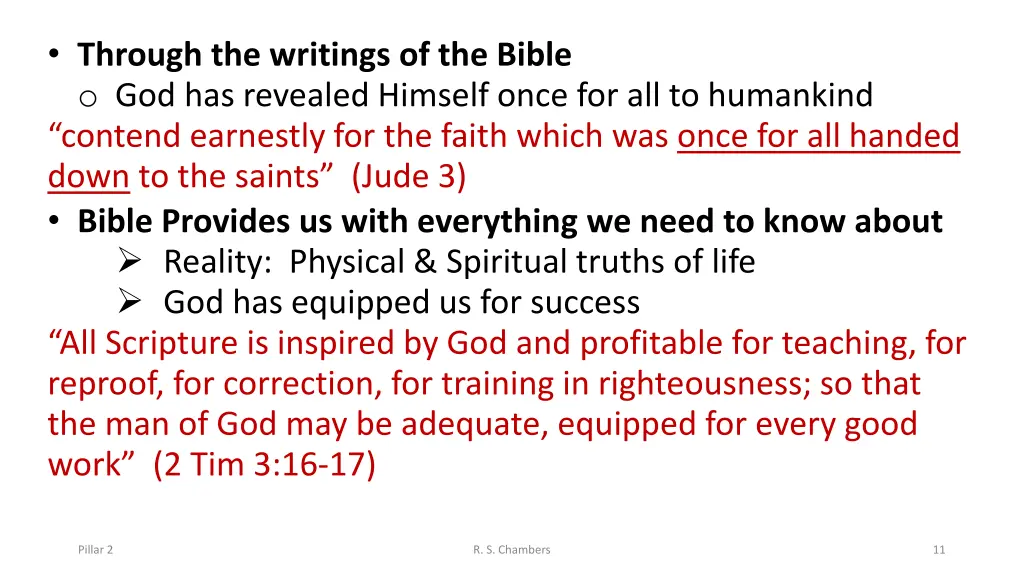 • Through the writings of the Bible
o God has revealed Himself once for all to humankind
“contend earnestly for the faith which was once for all handed down to the saints” (Jude 3)
• Bible Provides us with everything we need to know about
➢ Reality: Physical & Spiritual truths of life
➢ God has equipped us for success
“All Scripture is inspired by God and profitable for teaching, for reproof, for correction, for training in righteousness; so that the man of God may be adequate, equipped for every good work” (2 Tim 3:16-17)

Pillar 2

R. S. Chambers

11